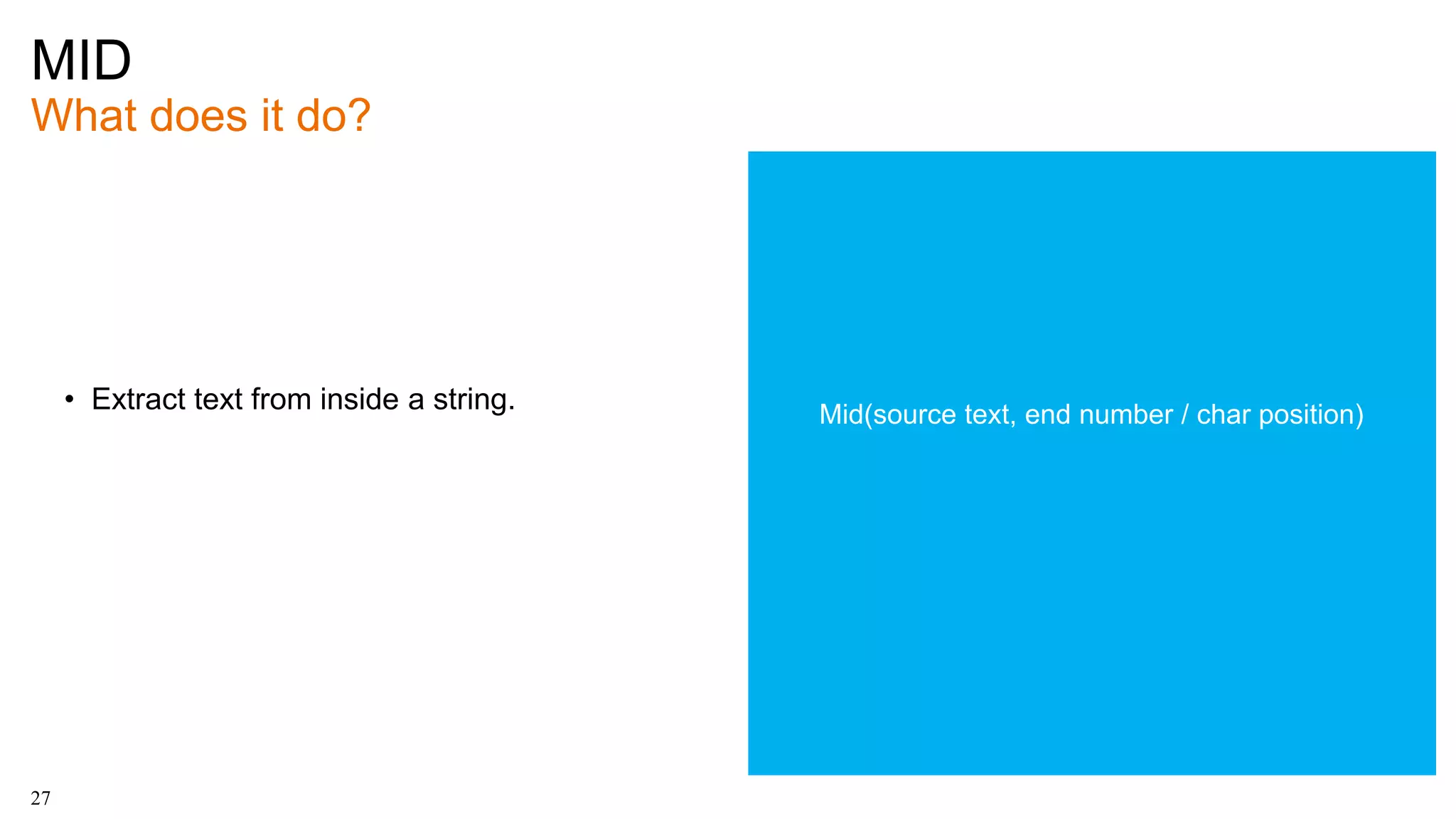 MID
What does it do?

• Extract text from inside a string.

Mid(source text, end number / char position)

27